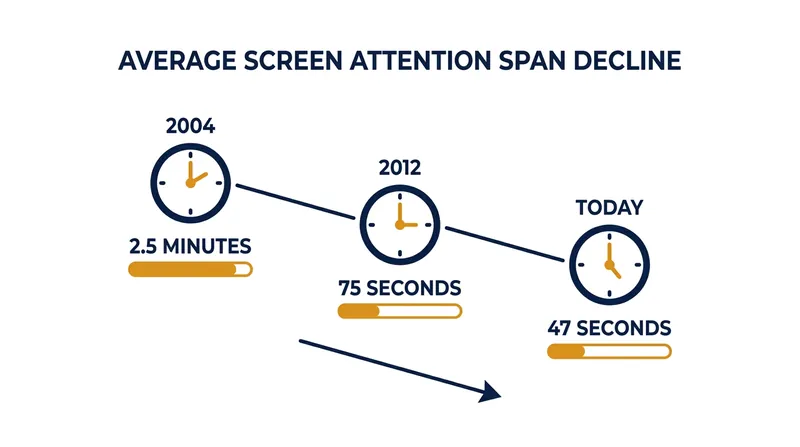 AVERAGE SCREEN ATTENTION SPAN DECLINE

2004

2.5 MINUTES

2012

75 SECONDS

TODAY

47 SECONDS